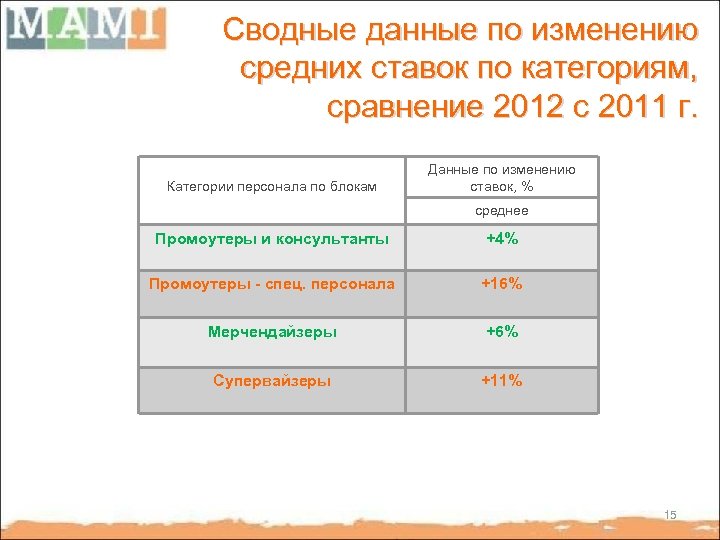 MAMI

Сводные данные по изменению средних ставок по категориям, сравнение 2012 с 2011 г.

| Категории персонала по блокам | Данные по изменению ставок, % |
|---|---|
| | среднее |
| Промоутеры и консультанты | +4% |
| Промоутеры - спец. персонала | +16% |
| Мерчендайзеры | +6% |
| Супервайзеры | +11% |

15